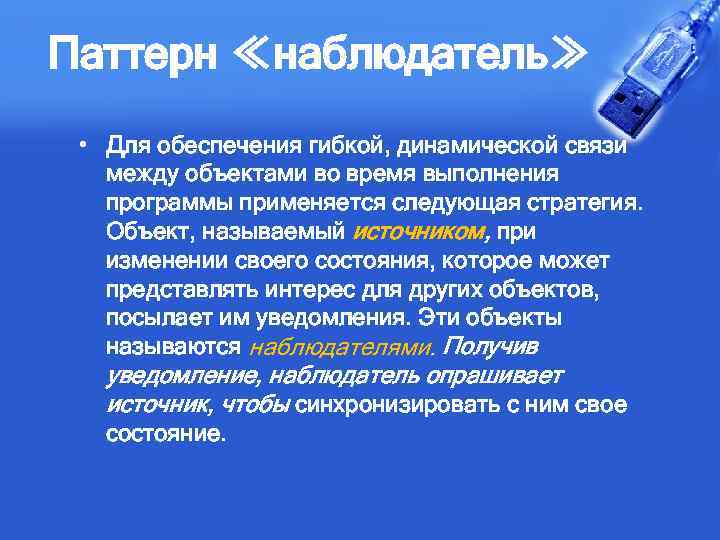 Паттерн «наблюдатель»

• Для обеспечения гибкой, динамической связи между объектами во время выполнения программы применяется следующая стратегия. Объект, называемый источником, при изменении своего состояния, которое может представлять интерес для других объектов, посылает им уведомления. Эти объекты называются наблюдателями. Получив уведомление, наблюдатель опрашивает источник, чтобы синхронизировать с ним свое состояние.